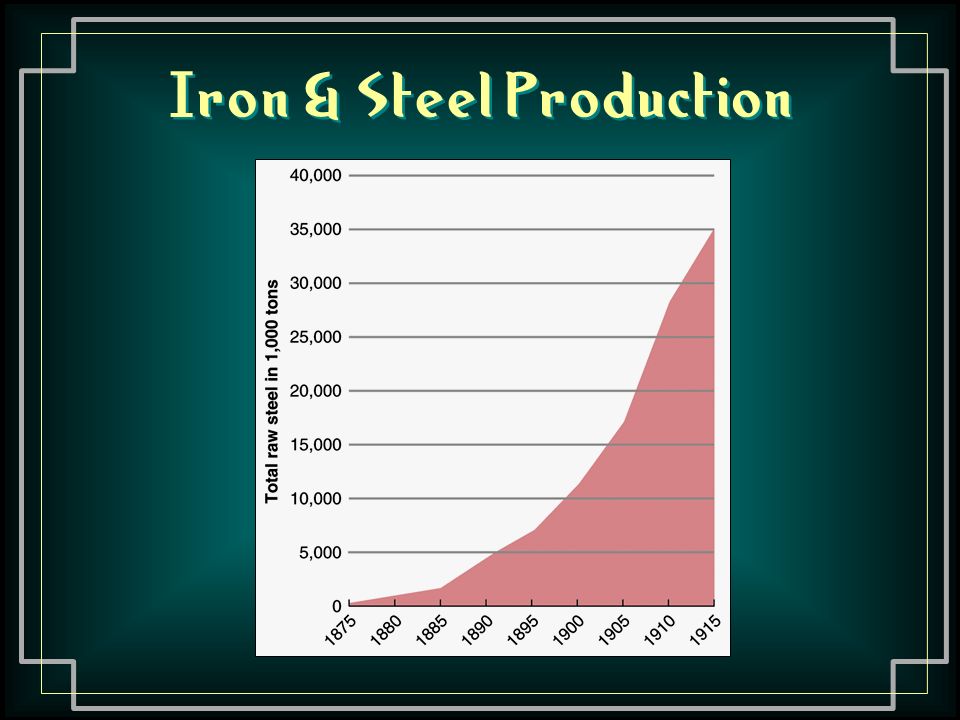 Iron & Steel Production

Total raw steel in 1,000 tons

40,000
35,000
30,000
25,000
20,000
15,000
10,000
5,000
0

1875
1880
1885
1890
1895
1900
1905
1910
1915